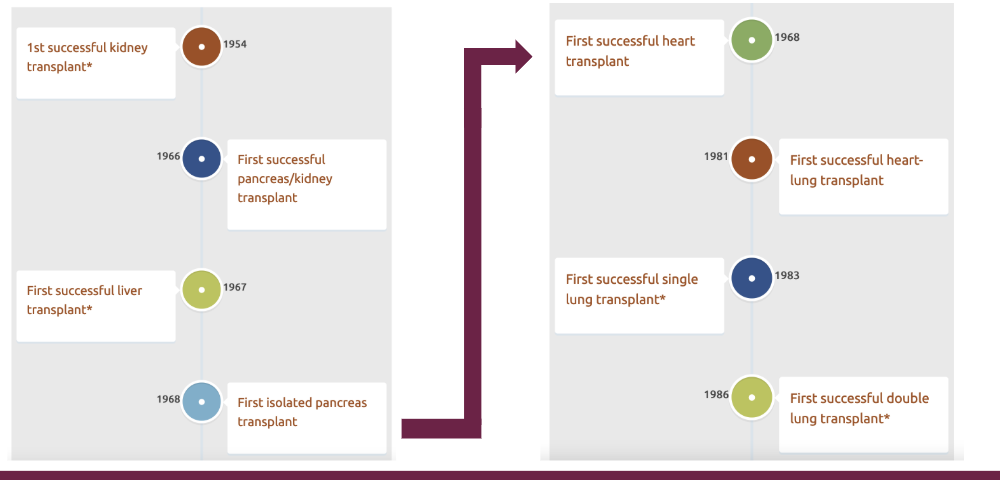 1st successful kidney transplant*

1954

1966

First successful pancreas/kidney transplant

First successful liver transplant*

1967

1968

First isolated pancreas transplant

First successful heart transplant

1968

1981

First successful heart-lung transplant

First successful single lung transplant*

1983

1986

First successful double lung transplant*